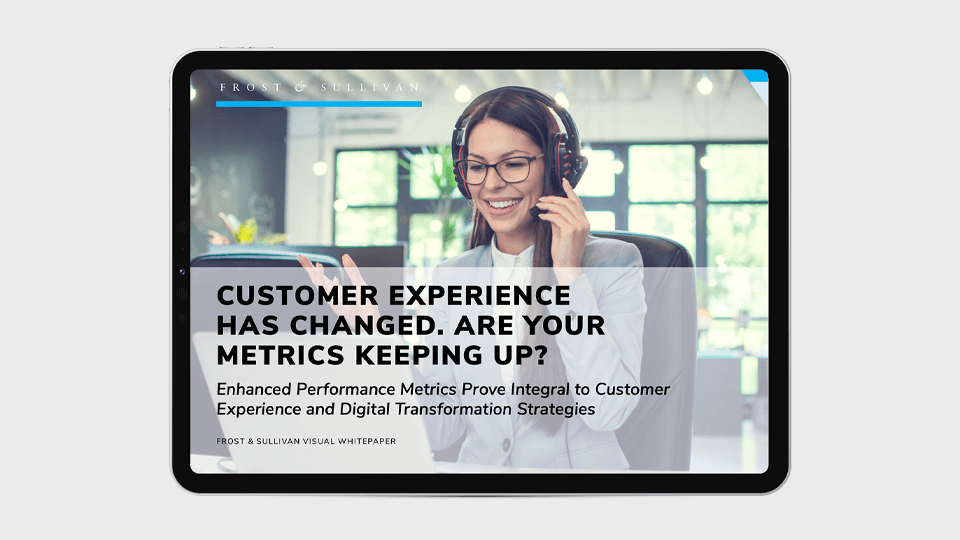 FROST & SULLIVAN

CUSTOMER EXPERIENCE HAS CHANGED. ARE YOUR METRICS KEEPING UP?

Enhanced Performance Metrics Prove Integral to Customer Experience and Digital Transformation Strategies

FROST & SULLIVAN VISUAL WHITEPAPER